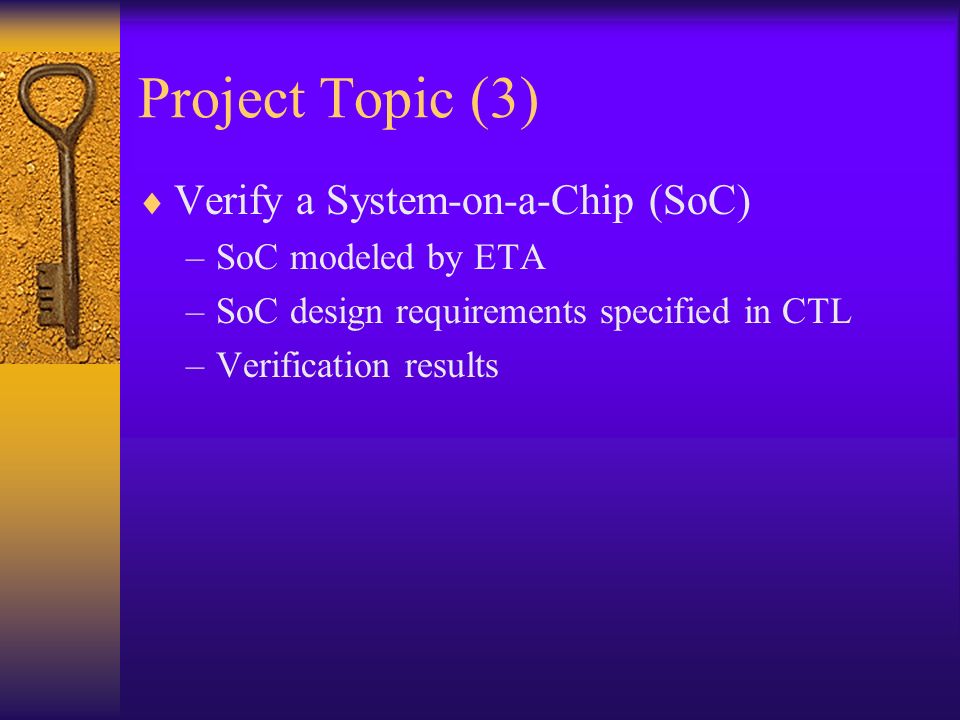 Project Topic (3)

♦ Verify a System-on-a-Chip (SoC)
– SoC modeled by ETA
– SoC design requirements specified in CTL
– Verification results